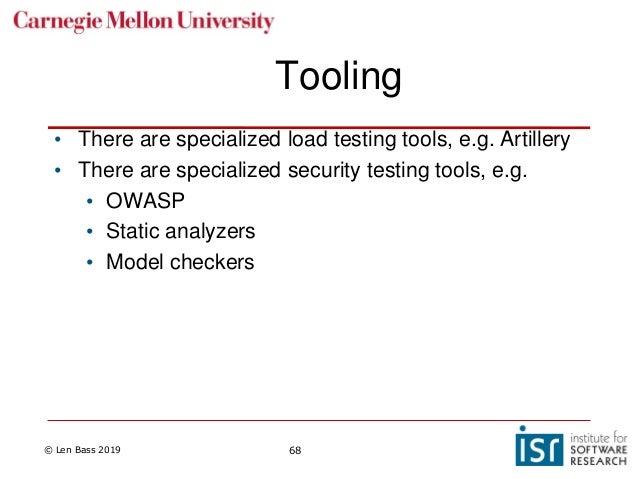 Carnegie Mellon University

Tooling

• There are specialized load testing tools, e.g. Artillery
• There are specialized security testing tools, e.g.
  • OWASP
  • Static analyzers
  • Model checkers

© Len Bass 2019

68

isr institute for SOFTWARE RESEARCH